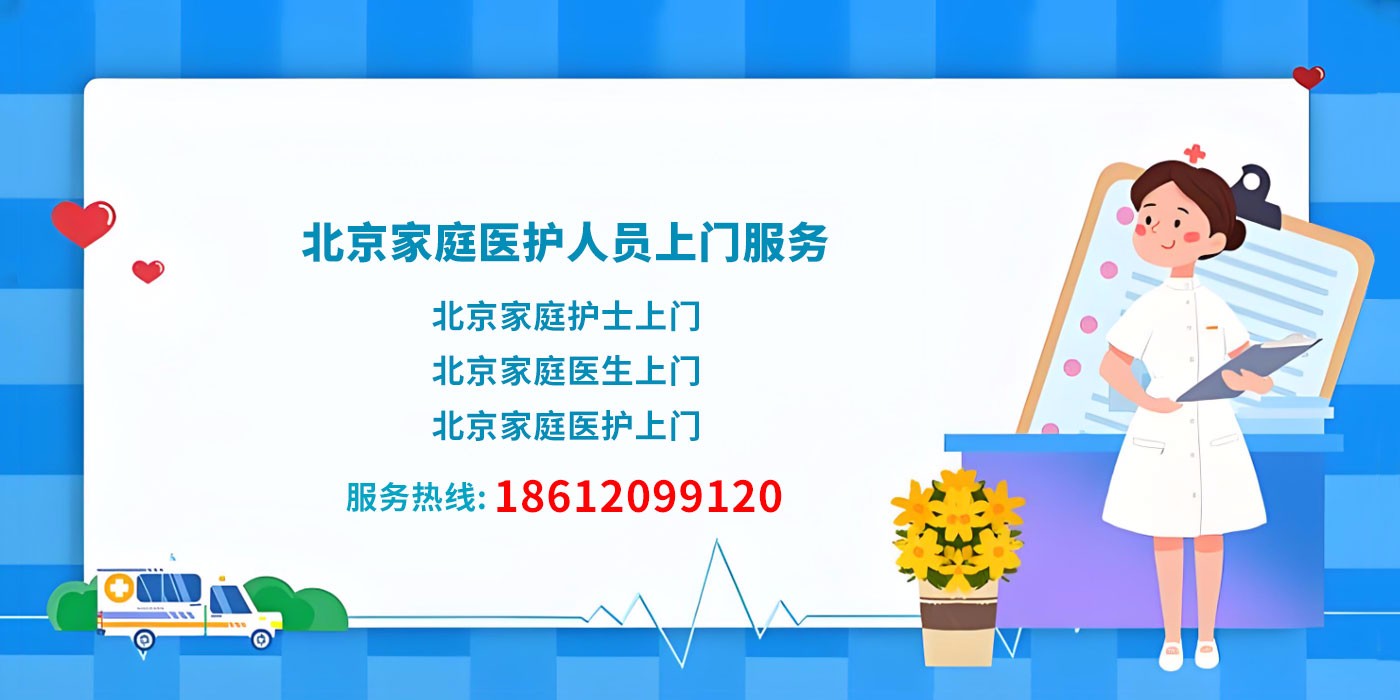 北京家庭医护人员上门服务

北京家庭护士上门
北京家庭医生上门
北京家庭医护上门

服务热线: 18612099120